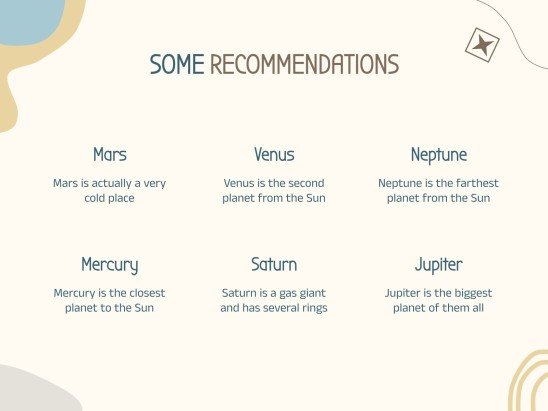 SOME RECOMMENDATIONS

Mars

Mars is actually a very cold place

Venus

Venus is the second planet from the Sun

Neptune

Neptune is the farthest planet from the Sun

Mercury

Mercury is the closest planet to the Sun

Saturn

Saturn is a gas giant and has several rings

Jupiter

Jupiter is the biggest planet of them all